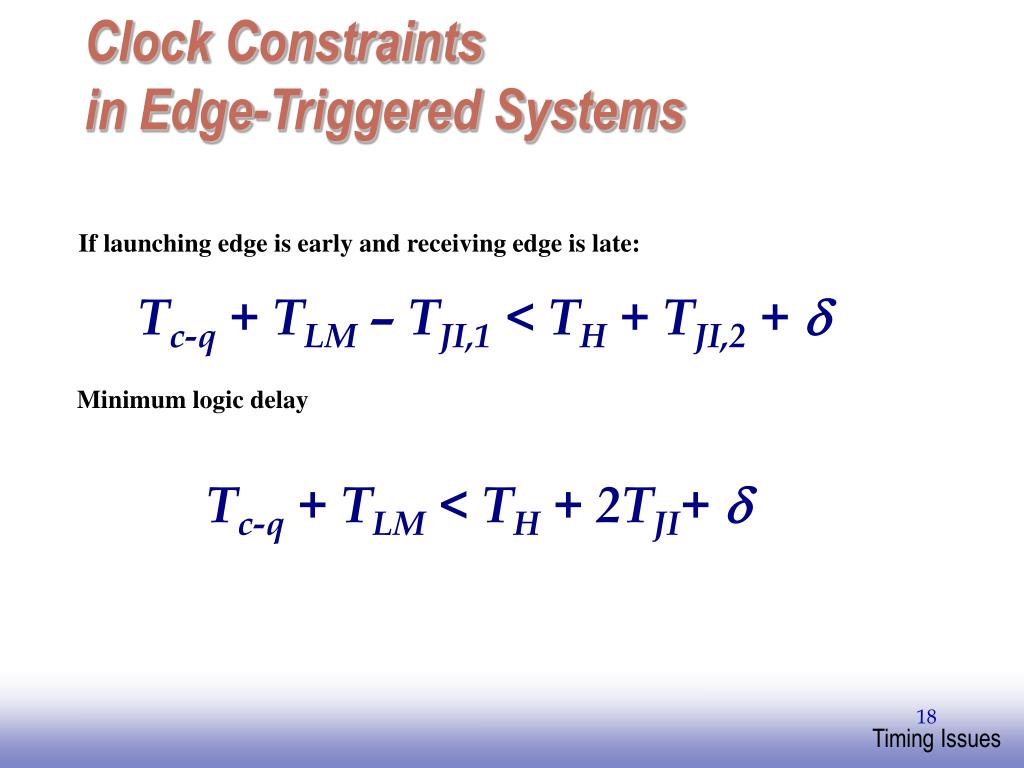 Clock Constraints
in Edge-Triggered Systems

If launching edge is early and receiving edge is late:

$T_{c-q} + T_{LM} - T_{JI,1} < T_H + T_{JI,2} + \delta$

Minimum logic delay

$T_{c-q} + T_{LM} < T_H + 2T_{JI} + \delta$

18

Timing Issues